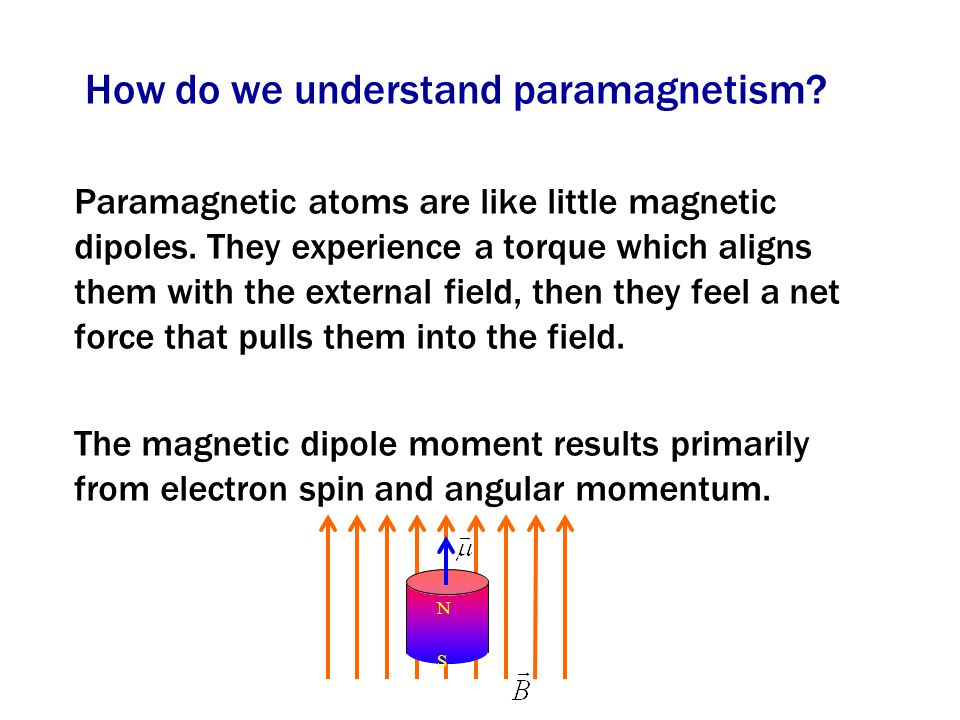 How do we understand paramagnetism?

Paramagnetic atoms are like little magnetic dipoles. They experience a torque which aligns them with the external field, then they feel a net force that pulls them into the field.

The magnetic dipole moment results primarily from electron spin and angular momentum.

$\vec{\mu}$

N

S

$\vec{B}$